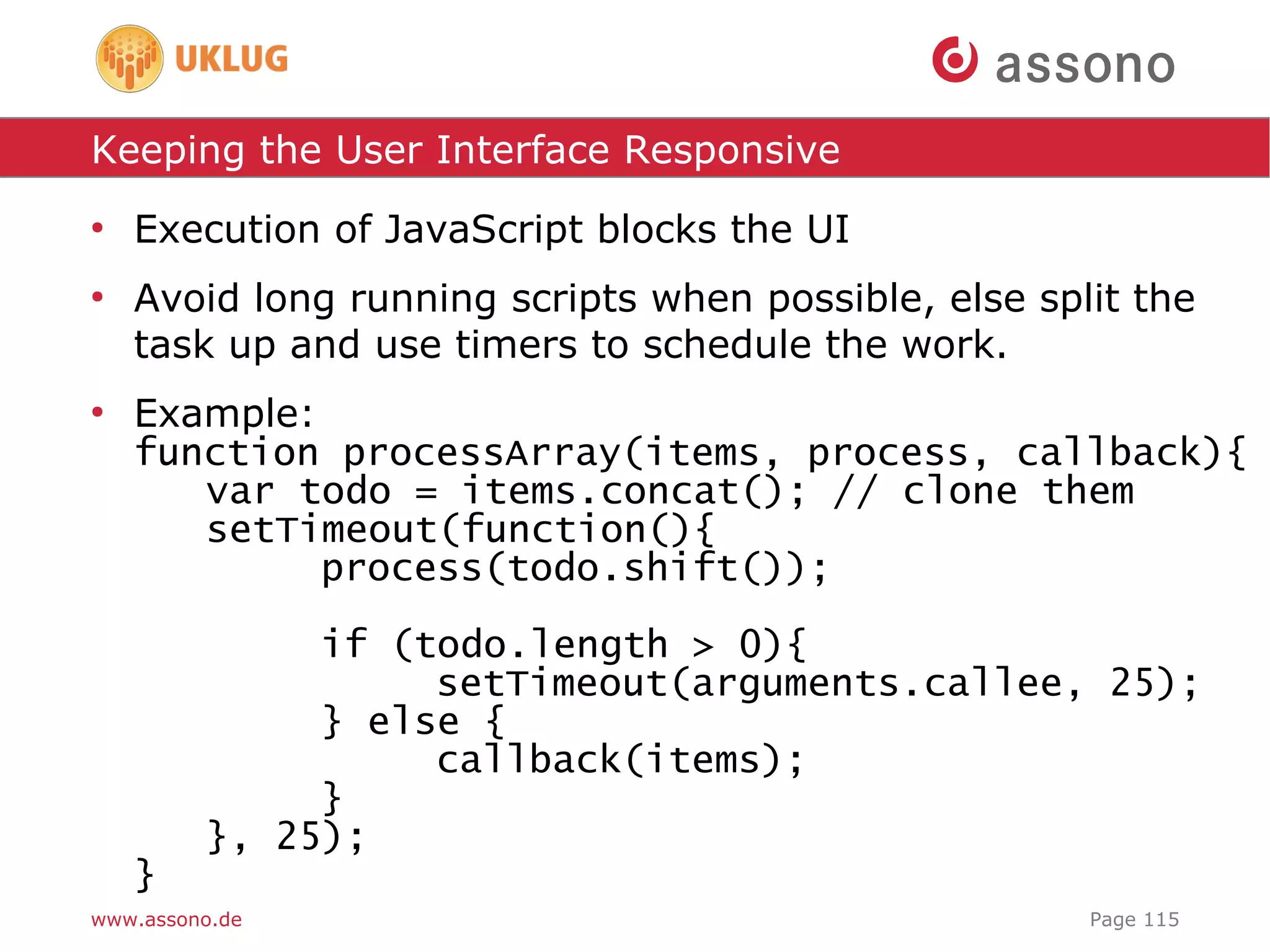 UKLUG

assono

Keeping the User Interface Responsive

• Execution of JavaScript blocks the UI

• Avoid long running scripts when possible, else split the task up and use timers to schedule the work.

• Example:
function processArray(items, process, callback){
   var todo = items.concat(); // clone them
   setTimeout(function(){
        process(todo.shift());

        if (todo.length > 0){
             setTimeout(arguments.callee, 25);
        } else {
             callback(items);
        }
   }, 25);
}

www.assono.de

Page 115